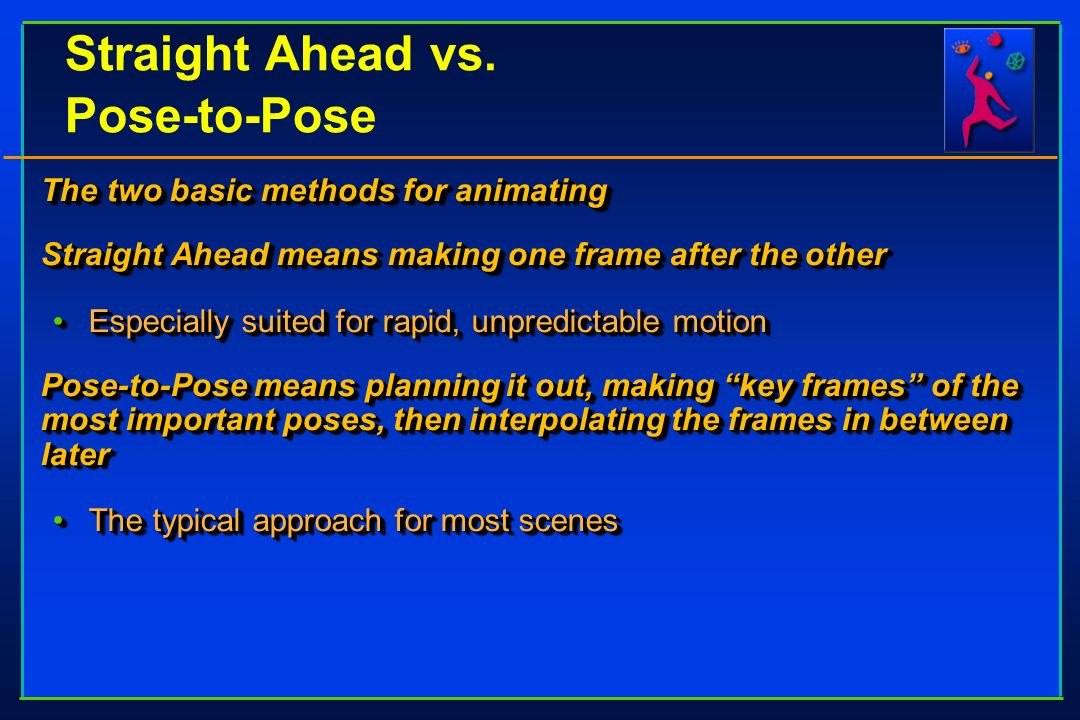 Straight Ahead vs.
Pose-to-Pose

The two basic methods for animating

Straight Ahead means making one frame after the other

• Especially suited for rapid, unpredictable motion

Pose-to-Pose means planning it out, making “key frames” of the most important poses, then interpolating the frames in between later

• The typical approach for most scenes